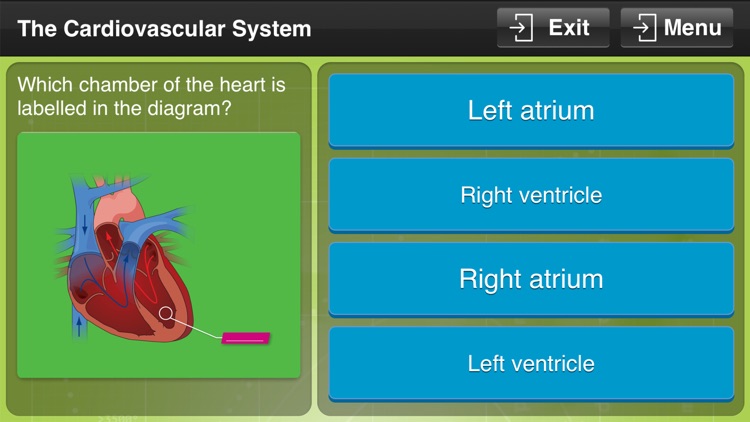 The Cardiovascular System

Exit

Menu

Which chamber of the heart is labelled in the diagram?

Left atrium

Right ventricle

Right atrium

Left ventricle